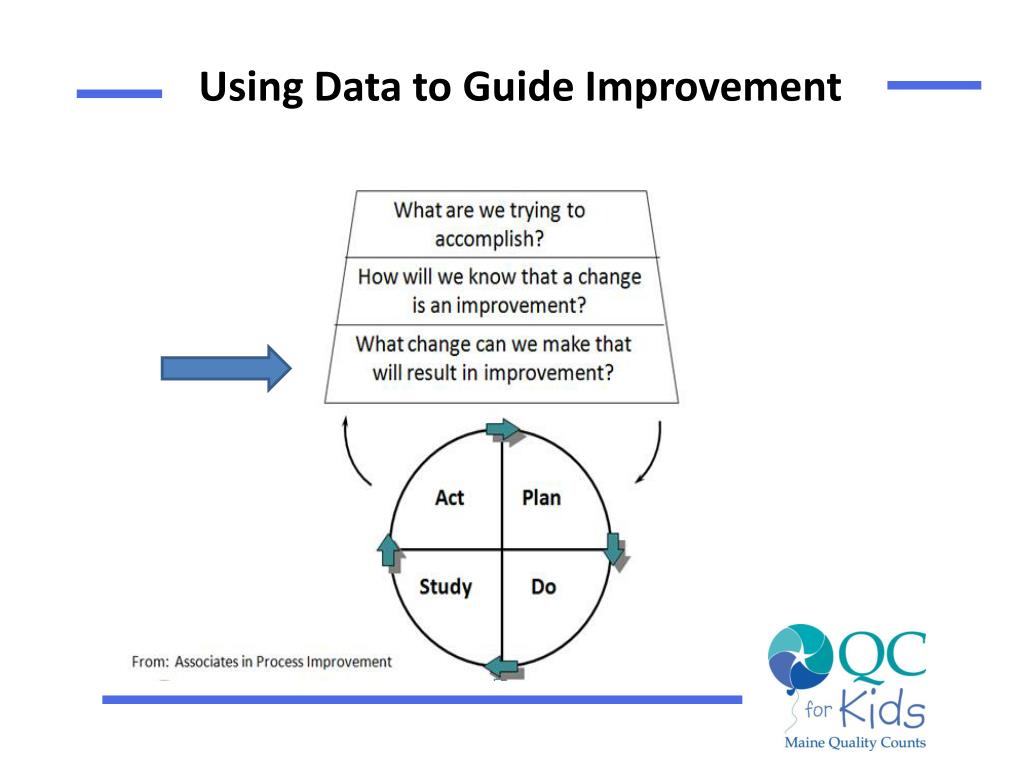 Using Data to Guide Improvement

What are we trying to accomplish?

How will we know that a change is an improvement?

What change can we make that will result in improvement?

Act

Plan

Study

Do

From: Associates in Process Improvement

QC for Kids

Maine Quality Counts